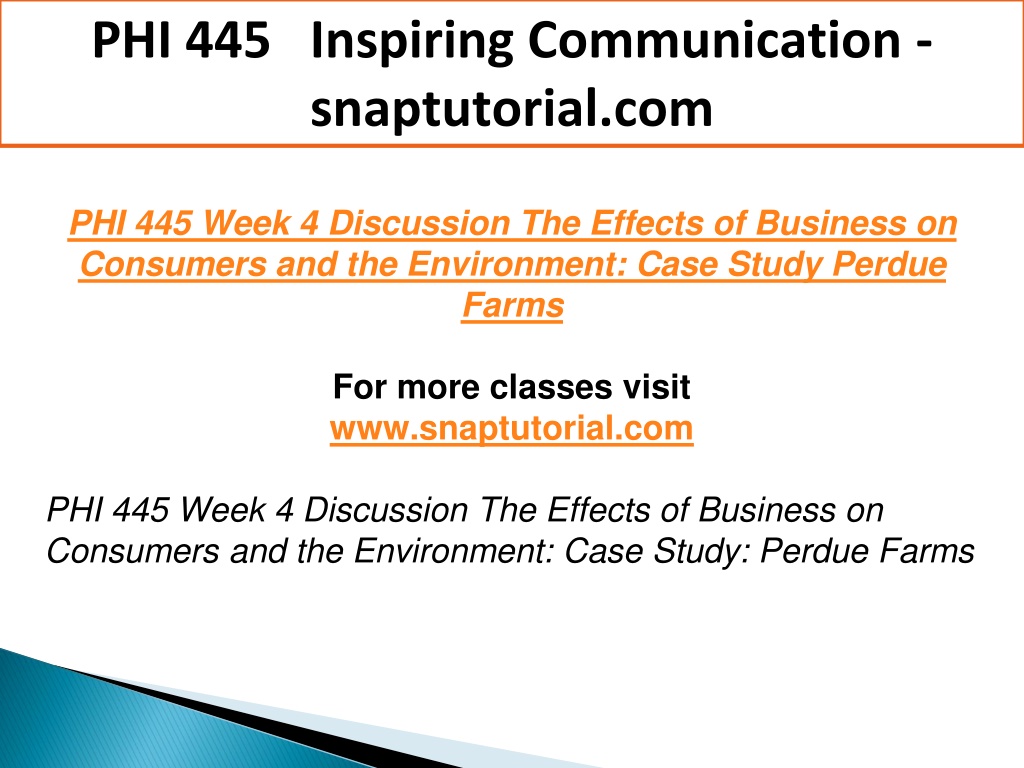 PHI 445 Inspiring Communication - snaptutorial.com

PHI 445 Week 4 Discussion The Effects of Business on Consumers and the Environment: Case Study Perdue Farms

For more classes visit
www.snaptutorial.com

PHI 445 Week 4 Discussion The Effects of Business on Consumers and the Environment: Case Study: Perdue Farms